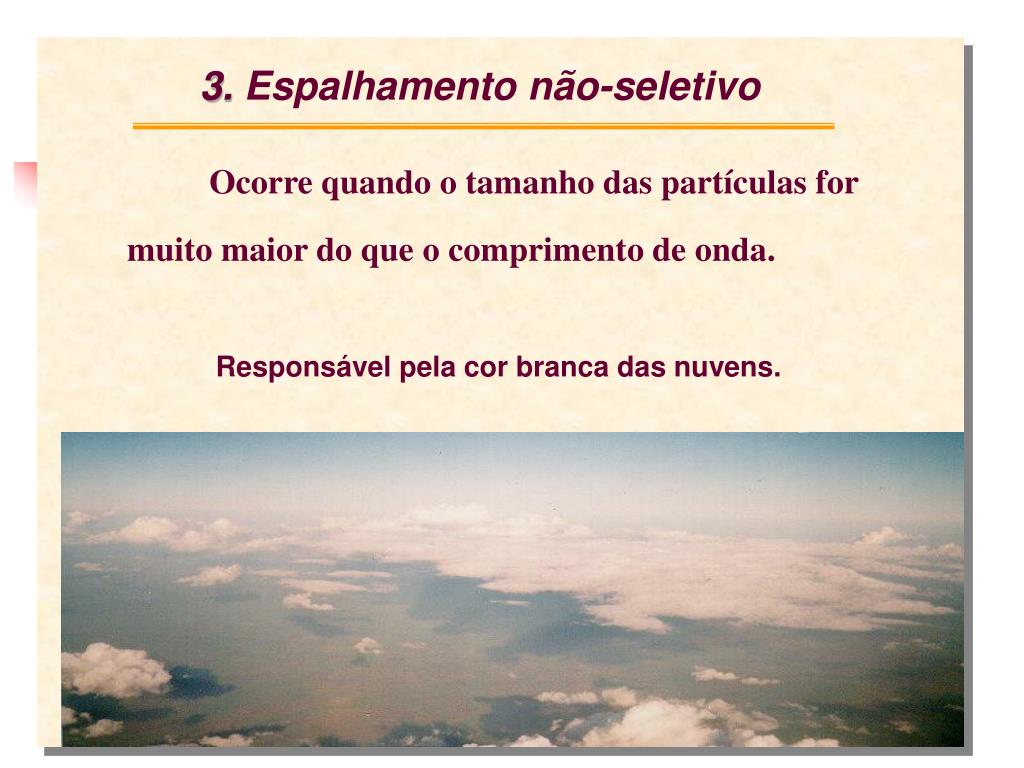 3. Espalhamento não-seletivo

Ocorre quando o tamanho das partículas for muito maior do que o comprimento de onda.

Responsável pela cor branca das nuvens.